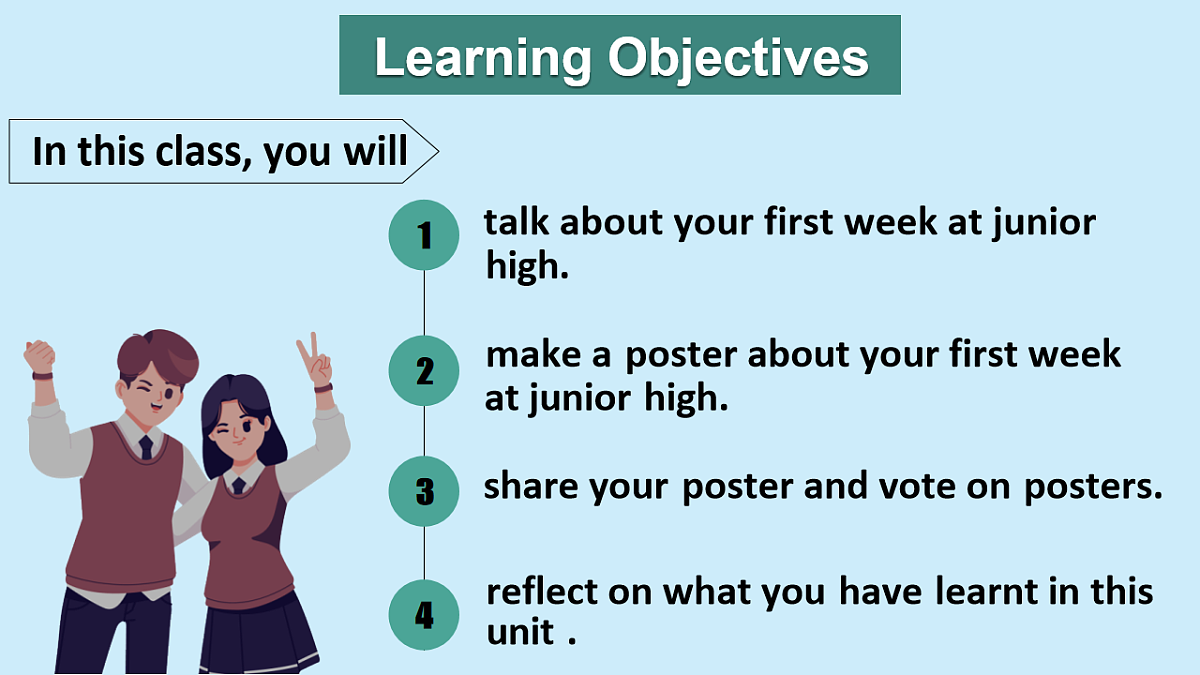 Learning Objectives

In this class, you will

1 talk about your first week at junior high.

2 make a poster about your first week at junior high.

3 share your poster and vote on posters.

4 reflect on what you have learnt in this unit .